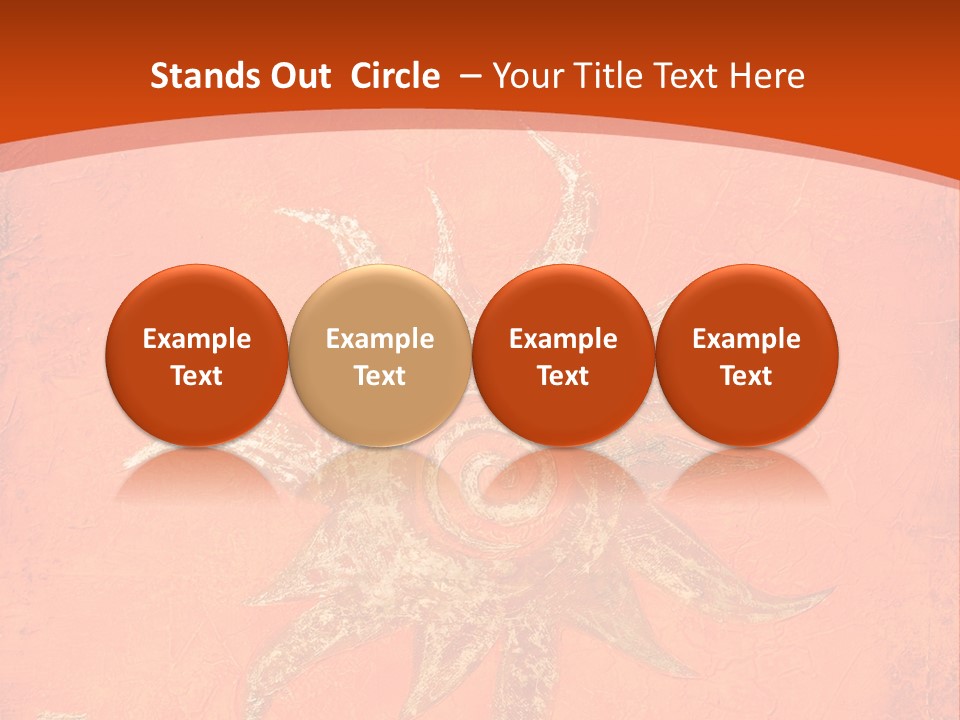 Stands Out Circle – Your Title Text Here

Example Text

Example Text

Example Text

Example Text